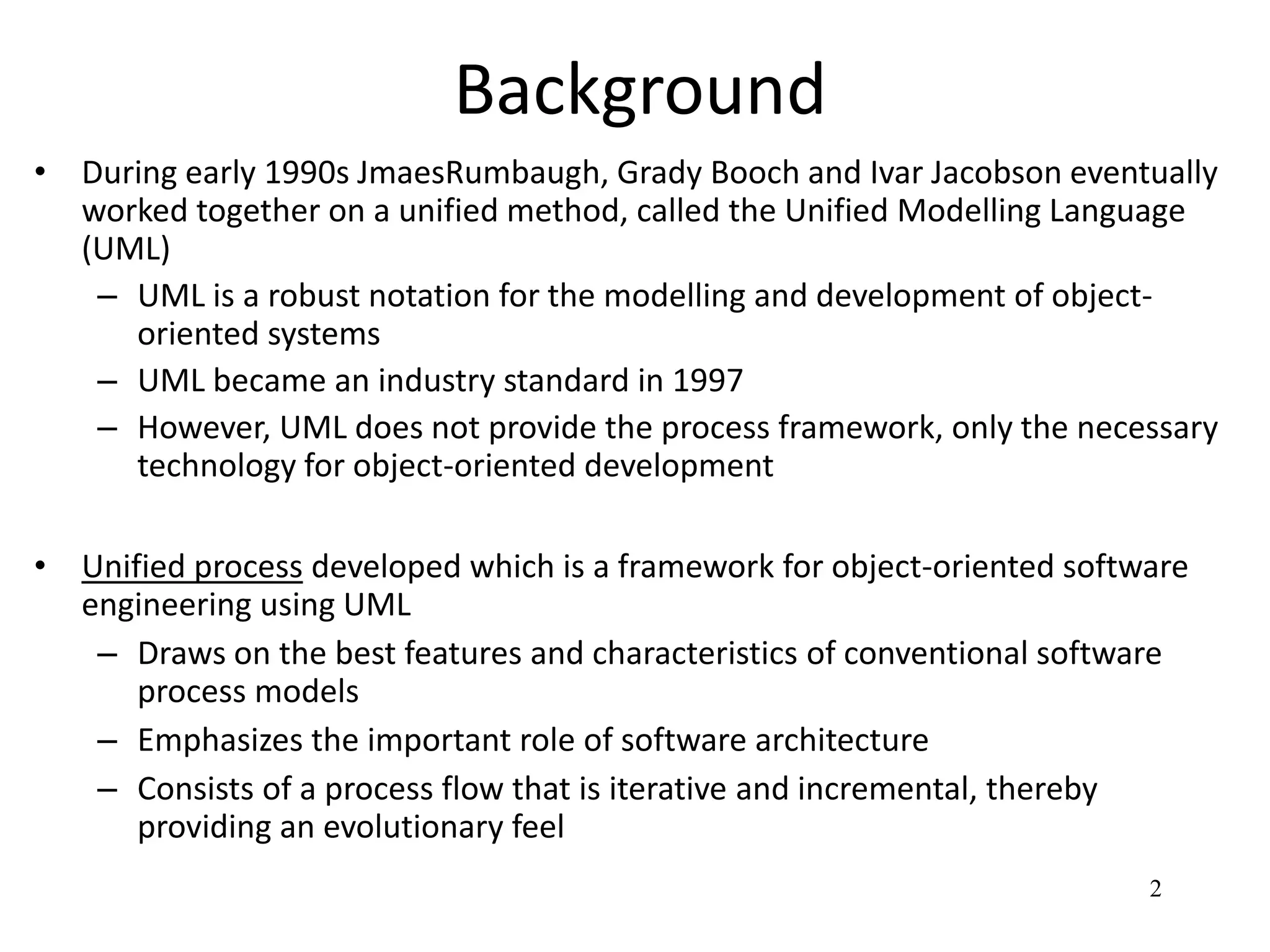 Background

• During early 1990s JmaesRumbaugh, Grady Booch and Ivar Jacobson eventually worked together on a unified method, called the Unified Modelling Language (UML)
– UML is a robust notation for the modelling and development of object-oriented systems
– UML became an industry standard in 1997
– However, UML does not provide the process framework, only the necessary technology for object-oriented development

• Unified process developed which is a framework for object-oriented software engineering using UML
– Draws on the best features and characteristics of conventional software process models
– Emphasizes the important role of software architecture
– Consists of a process flow that is iterative and incremental, thereby providing an evolutionary feel

2